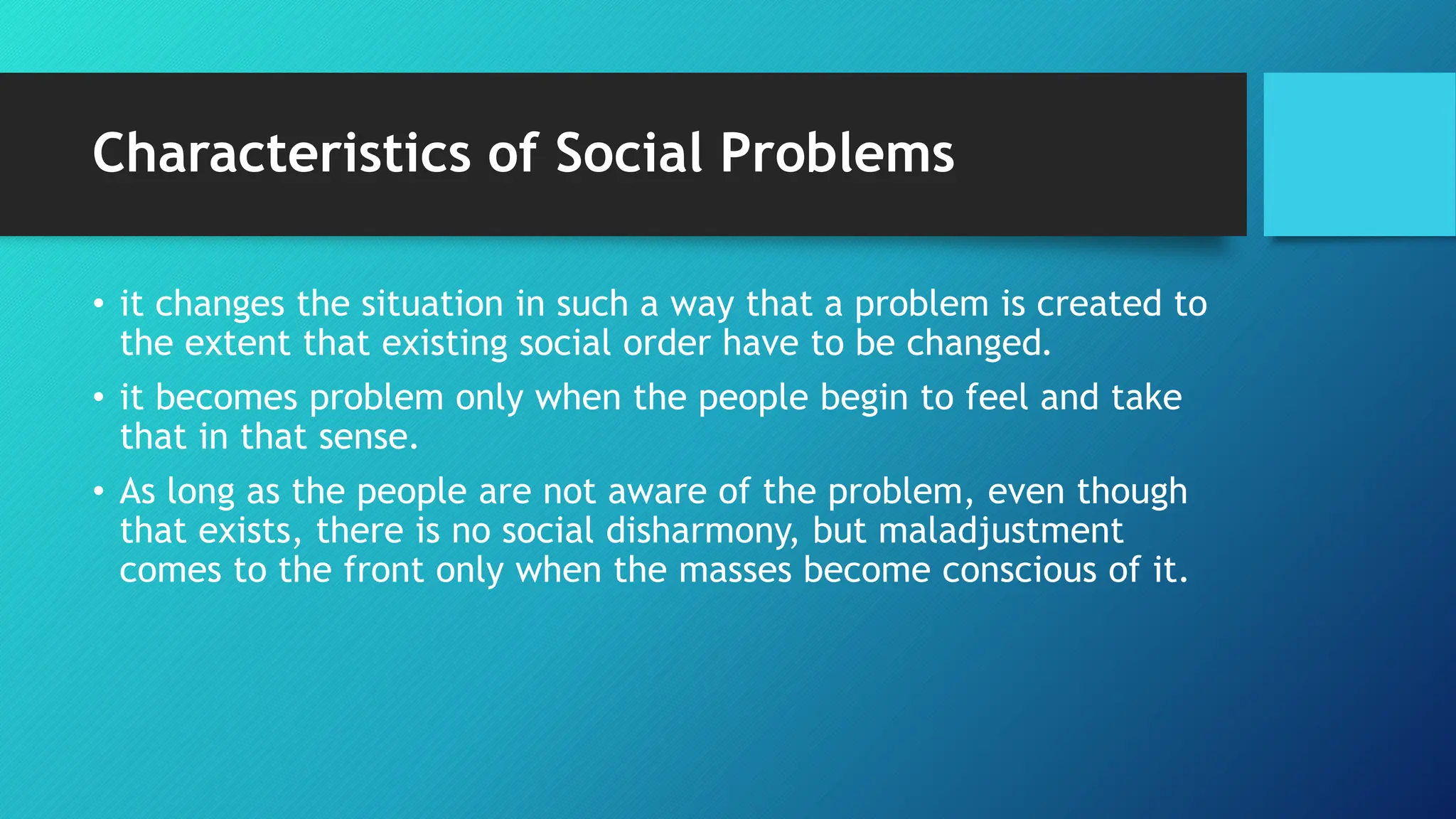 Characteristics of Social Problems

• it changes the situation in such a way that a problem is created to the extent that existing social order have to be changed.

• it becomes problem only when the people begin to feel and take that in that sense.

• As long as the people are not aware of the problem, even though that exists, there is no social disharmony, but maladjustment comes to the front only when the masses become conscious of it.